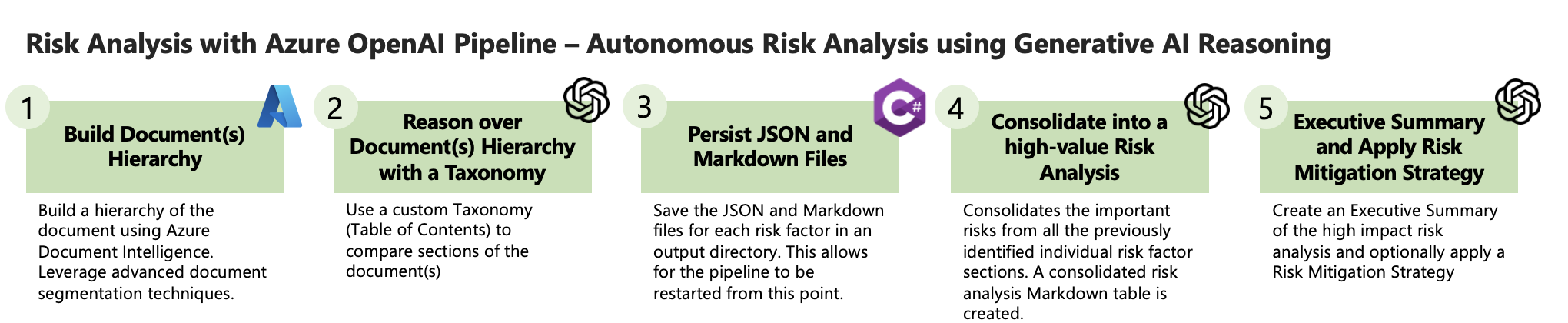 Risk Analysis with Azure OpenAI Pipeline – Autonomous Risk Analysis using Generative AI Reasoning

1

Build Document(s) Hierarchy

Build a hierarchy of the document using Azure Document Intelligence. Leverage advanced document segmentation techniques.

2

Reason over Document(s) Hierarchy with a Taxonomy

Use a custom Taxonomy (Table of Contents) to compare sections of the document(s)

3

C#

Persist JSON and Markdown Files

Save the JSON and Markdown files for each risk factor in an output directory. This allows for the pipeline to be restarted from this point.

4

Consolidate into a high-value Risk Analysis

Consolidates the important risks from all the previously identified individual risk factor sections. A consolidated risk analysis Markdown table is created.

5

Executive Summary and Apply Risk Mitigation Strategy

Create an Executive Summary of the high impact risk analysis and optionally apply a Risk Mitigation Strategy